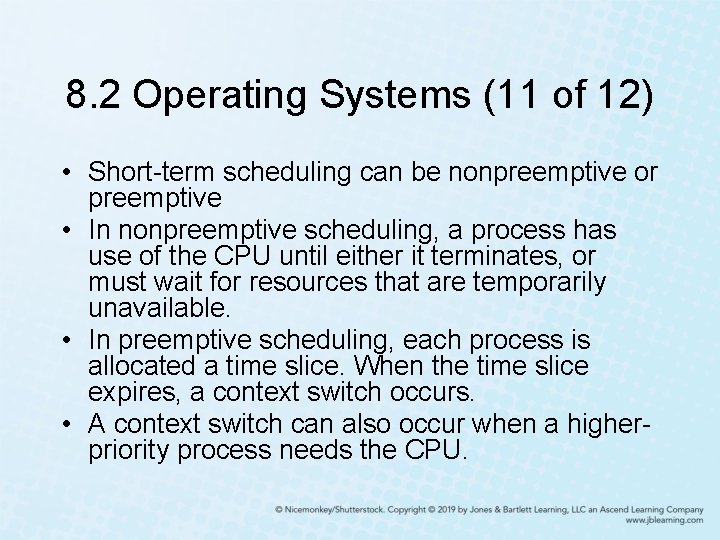 8.2 Operating Systems (11 of 12)

• Short-term scheduling can be nonpreemptive or preemptive
• In nonpreemptive scheduling, a process has use of the CPU until either it terminates, or must wait for resources that are temporarily unavailable.
• In preemptive scheduling, each process is allocated a time slice. When the time slice expires, a context switch occurs.
• A context switch can also occur when a higher-priority process needs the CPU.

© Nicemonkey/Shutterstock. Copyright © 2019 by Jones & Bartlett Learning, LLC an Ascend Learning Company
www.jblearning.com